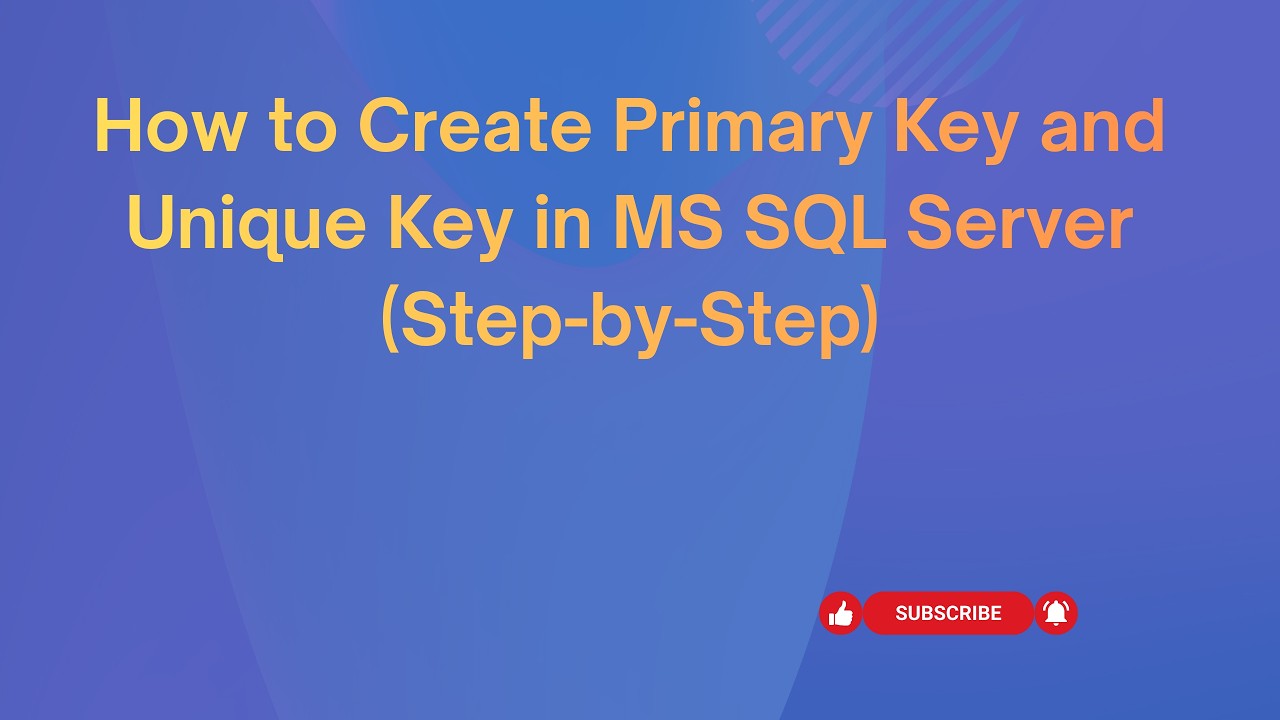 How to Create Primary Key and Unique Key in MS SQL Server (Step-by-Step)

SUBSCRIBE